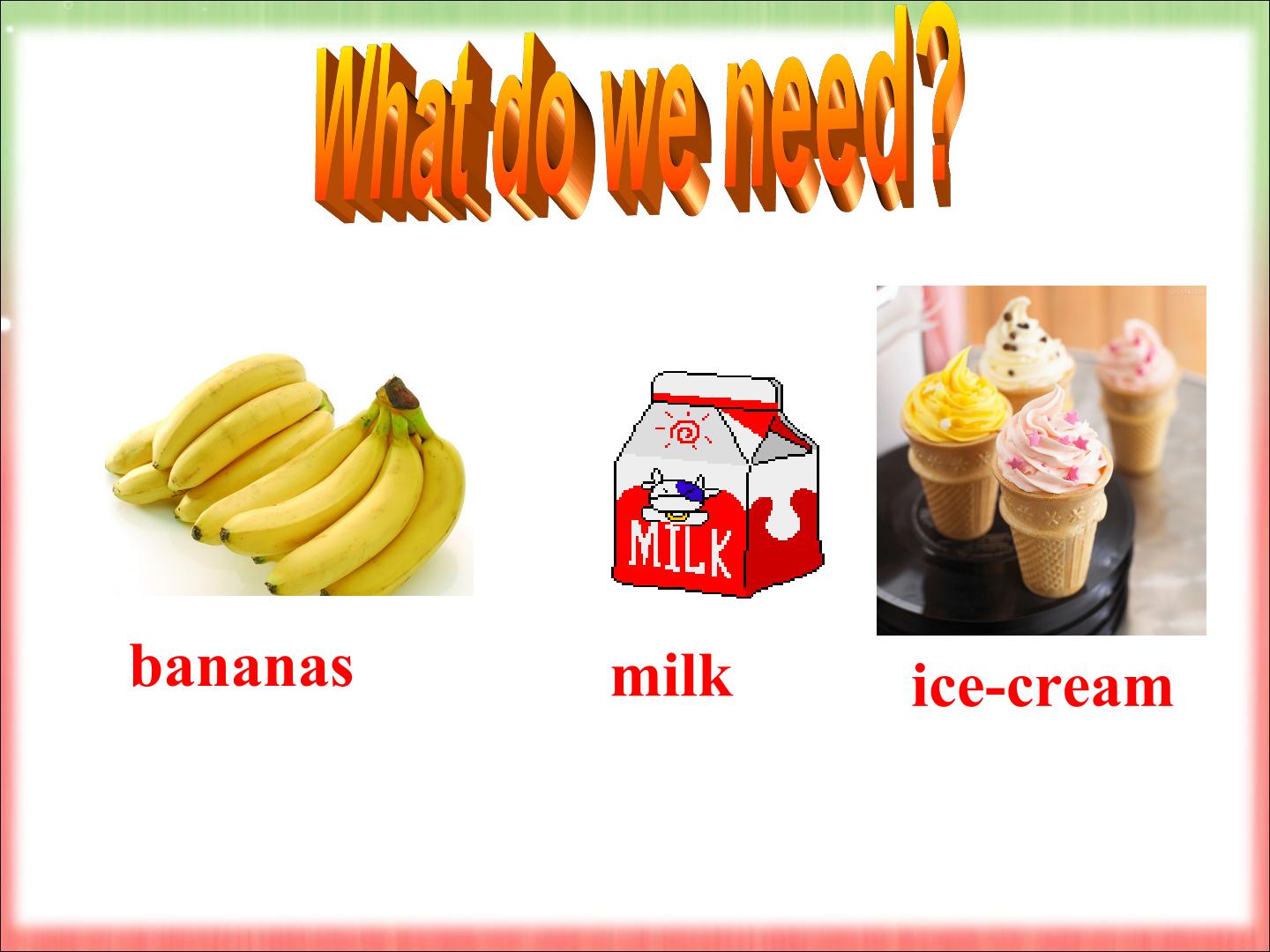 What do we need?

MILK

bananas

milk

ice-cream